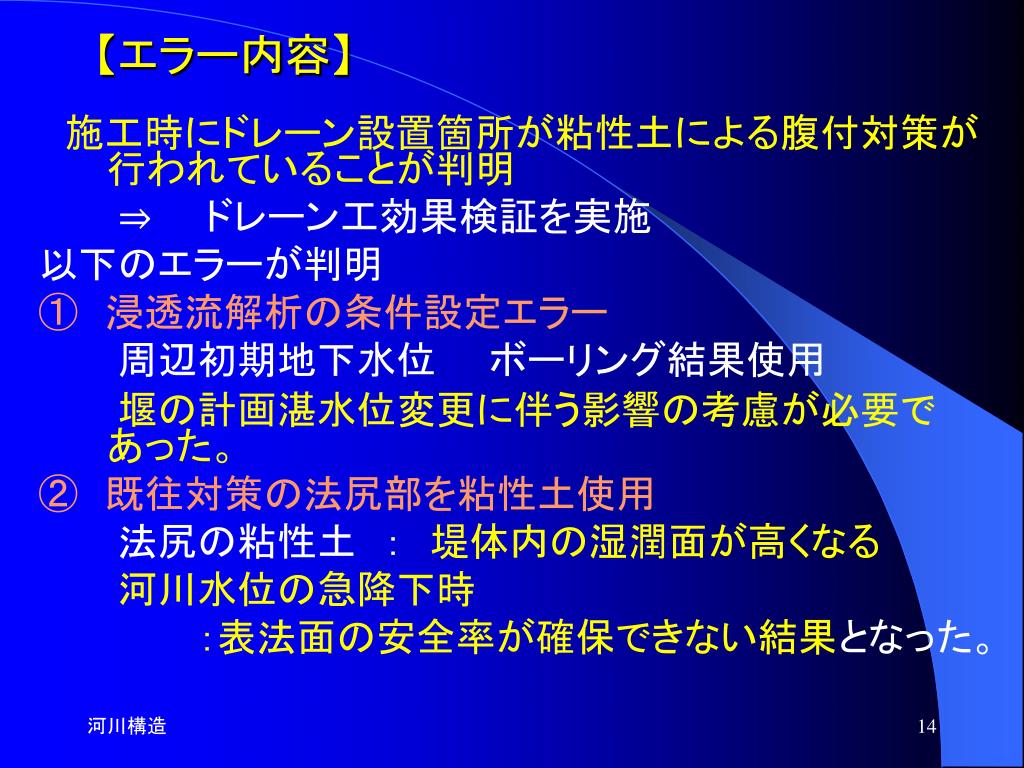 【エラー内容】

施工時にドレーン設置箇所が粘性土による腹付対策が行われていることが判明

⇒　ドレーン工効果検証を実施

以下のエラーが判明

① 浸透流解析の条件設定エラー

周辺初期地下水位　ボーリング結果使用

堰の計画湛水位変更に伴う影響の考慮が必要であった。

② 既往対策の法尻部を粘性土使用

法尻の粘性土 ： 堤体内の湿潤面が高くなる

河川水位の急降下時

：表法面の安全率が確保できない結果となった。

河川構造

14